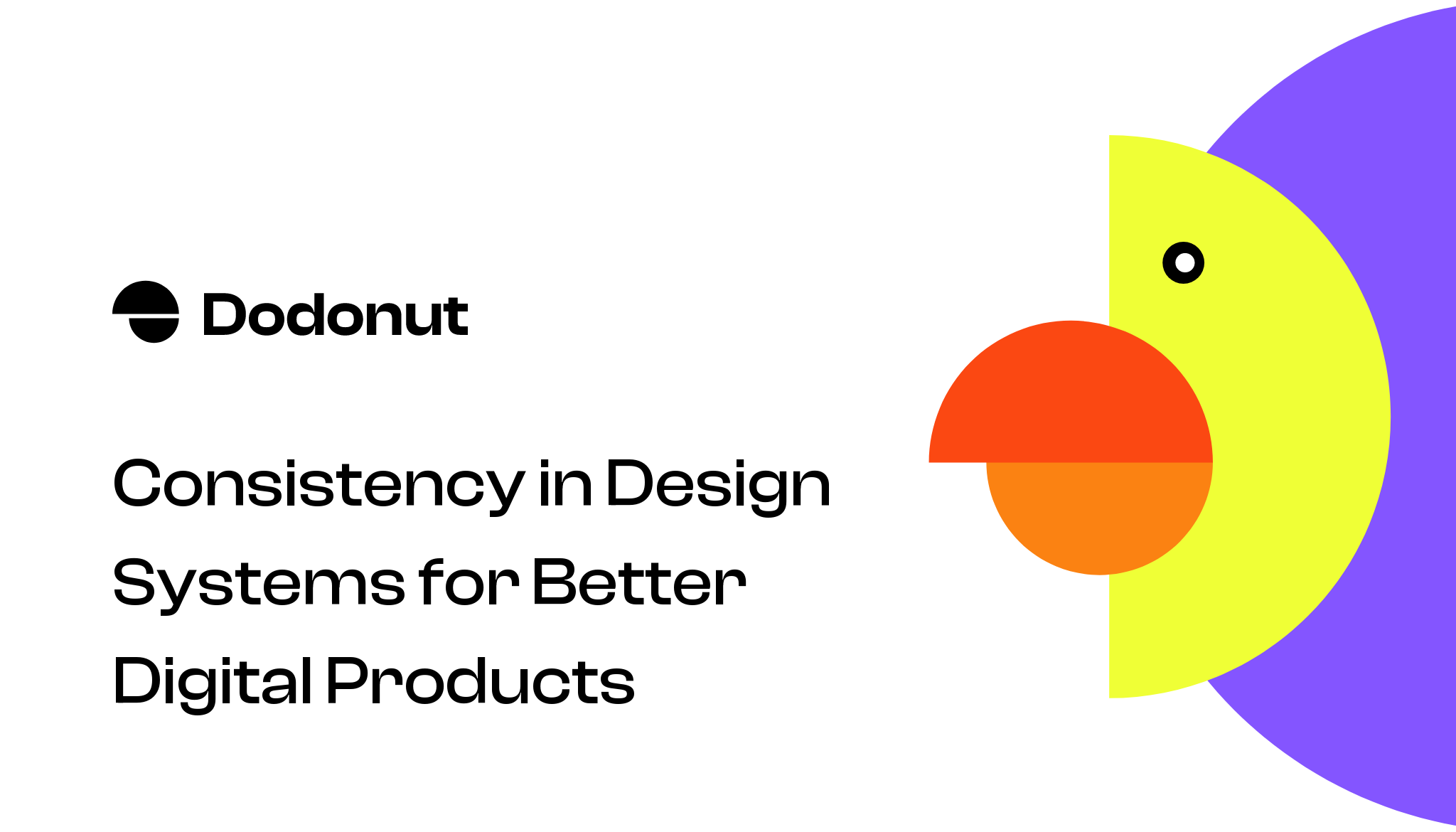 Dodonut

Consistency in Design Systems for Better Digital Products